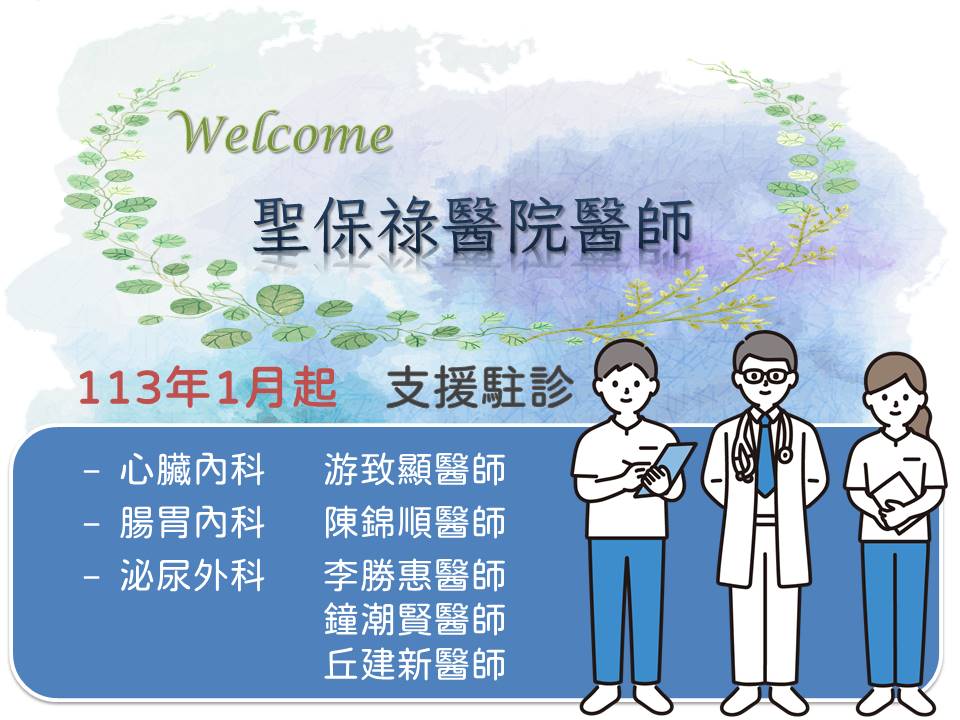 Welcome

聖保祿醫院醫師

113年1月起　支援駐診

- 心臟內科　游致顯醫師
- 腸胃內科　陳錦順醫師
- 泌尿外科　李勝惠醫師
鐘潮賢醫師
丘建新醫師